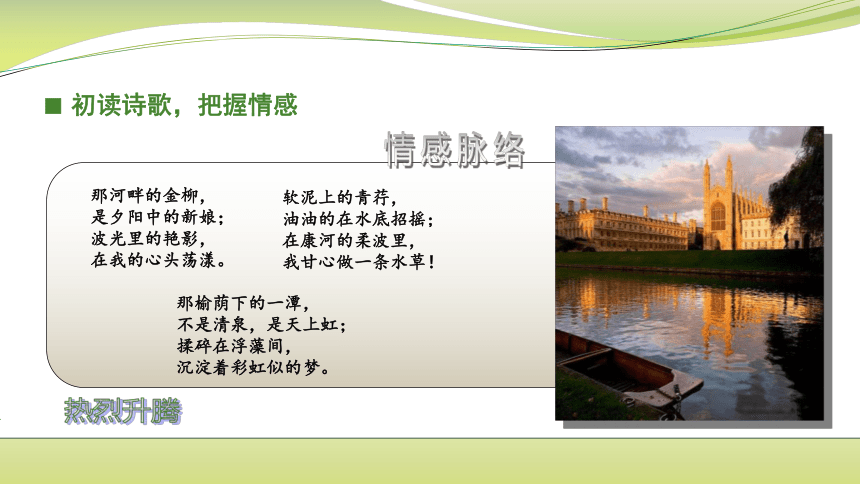 ■ 初读诗歌，把握情感

情感脉络

那河畔的金柳，
是夕阳中的新娘；
波光里的艳影，
在我的心头荡漾。

软泥上的青荇，
油油的在水底招摇；
在康河的柔波里，
我甘心做一条水草！

那榆荫下的一潭，
不是清泉，是天上虹；
揉碎在浮藻间，
沉淀着彩虹似的梦。

热烈升腾